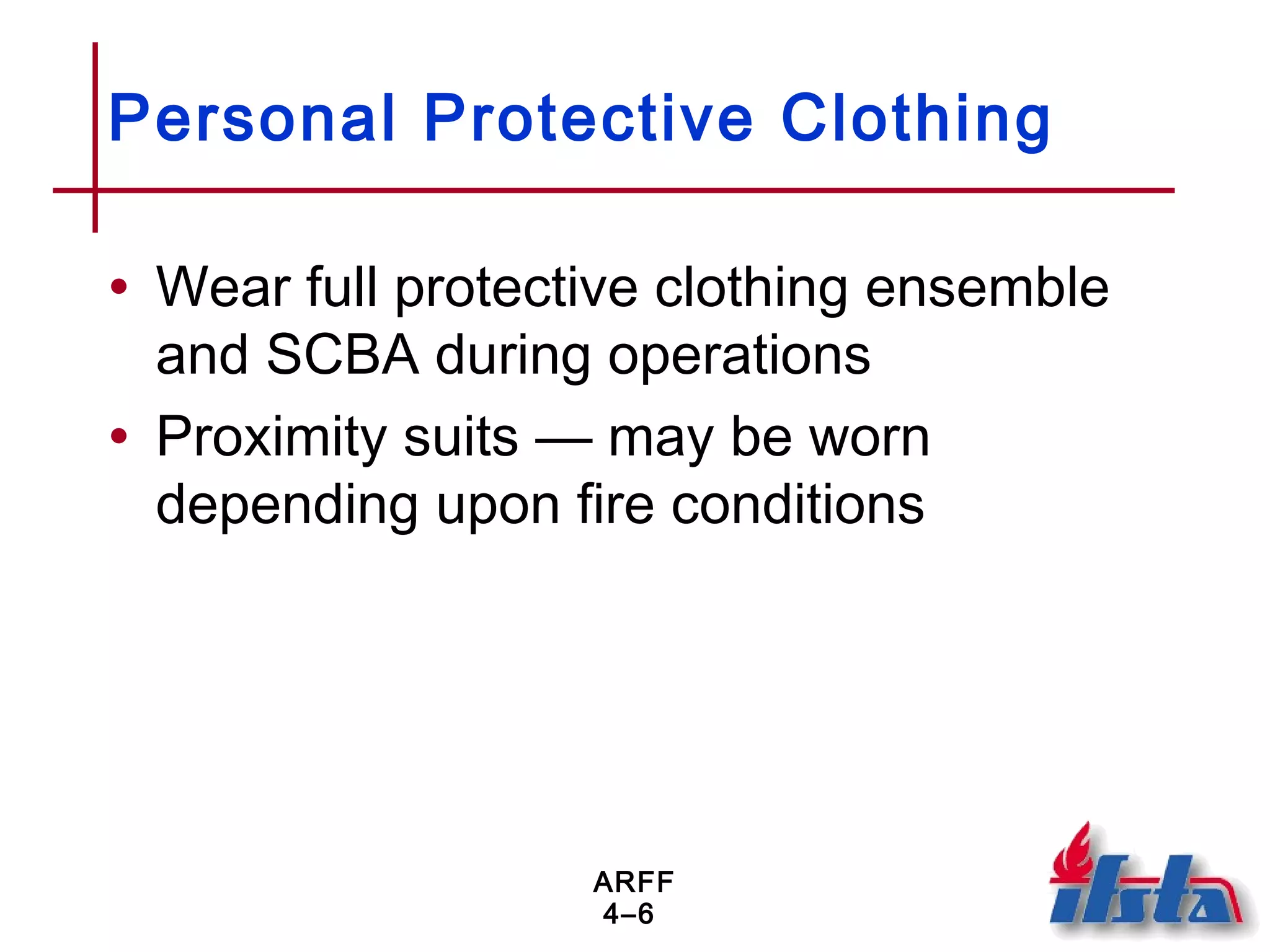 Personal Protective Clothing

• Wear full protective clothing ensemble and SCBA during operations

• Proximity suits — may be worn depending upon fire conditions

ARFF
4–6

ifsta